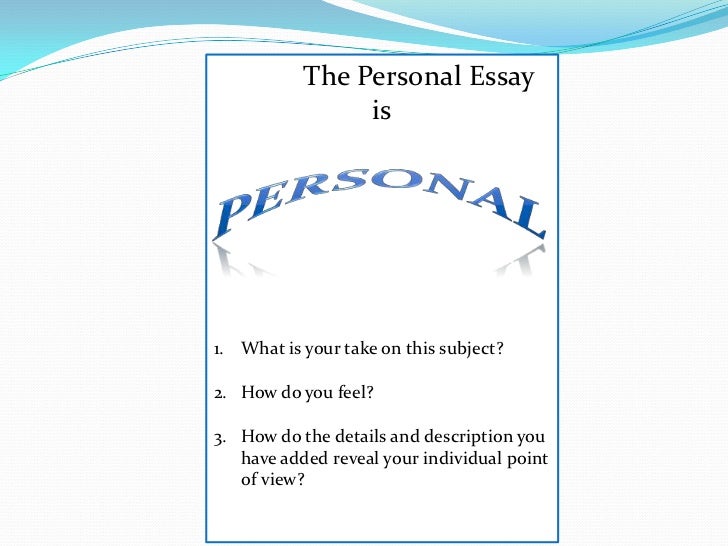 The Personal Essay
is

PERSONAL

1. What is your take on this subject?

2. How do you feel?

3. How do the details and description you have added reveal your individual point of view?